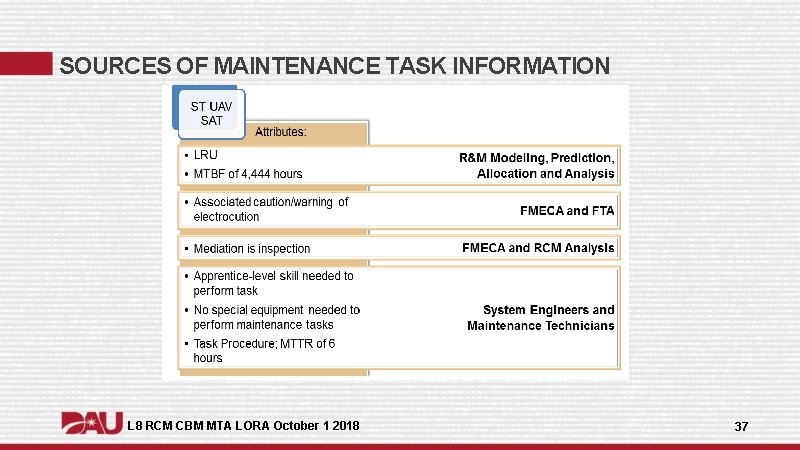 SOURCES OF MAINTENANCE TASK INFORMATION

ST UAV SAT

Attributes:

• LRU
• MTBF of 4,444 hours

R&M Modeling, Prediction, Allocation and Analysis

• Associated caution/warning of electrocution

FMECA and FTA

• Mediation is inspection

FMECA and RCM Analysis

• Apprentice-level skill needed to perform task
• No special equipment needed to perform maintenance tasks
• Task Procedure; MTTR of 6 hours

System Engineers and Maintenance Technicians

DAU L8 RCM CBM MTA LORA October 1 2018

37